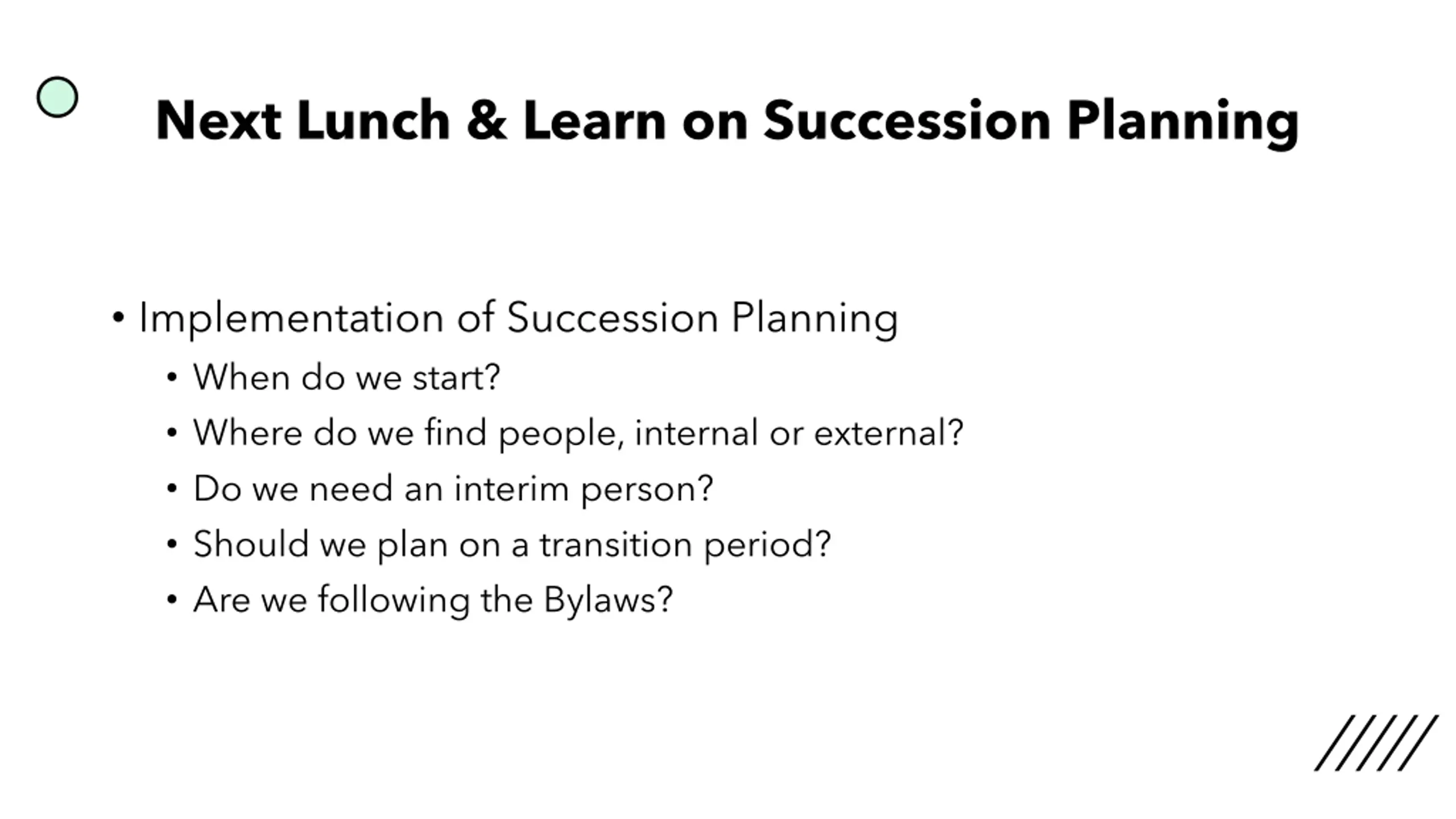 Next Lunch & Learn on Succession Planning

• Implementation of Succession Planning
  • When do we start?
  • Where do we find people, internal or external?
  • Do we need an interim person?
  • Should we plan on a transition period?
  • Are we following the Bylaws?